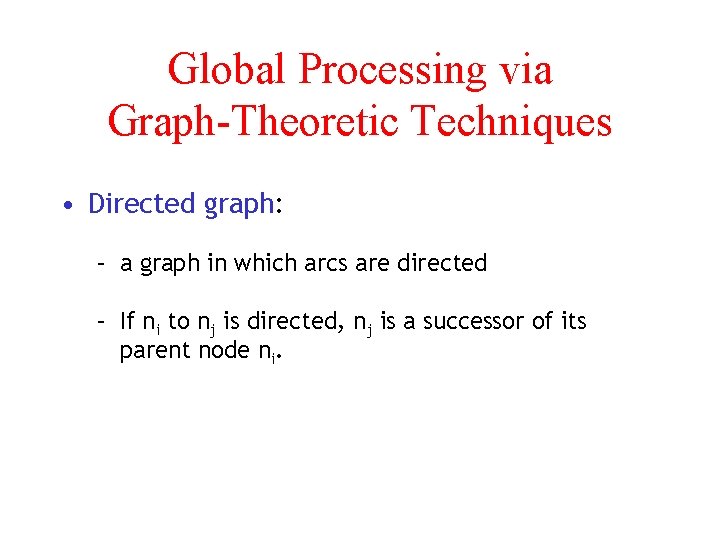 Global Processing via Graph-Theoretic Techniques

• Directed graph:

– a graph in which arcs are directed

– If $n_i$ to $n_j$ is directed, $n_j$ is a successor of its parent node $n_i$.